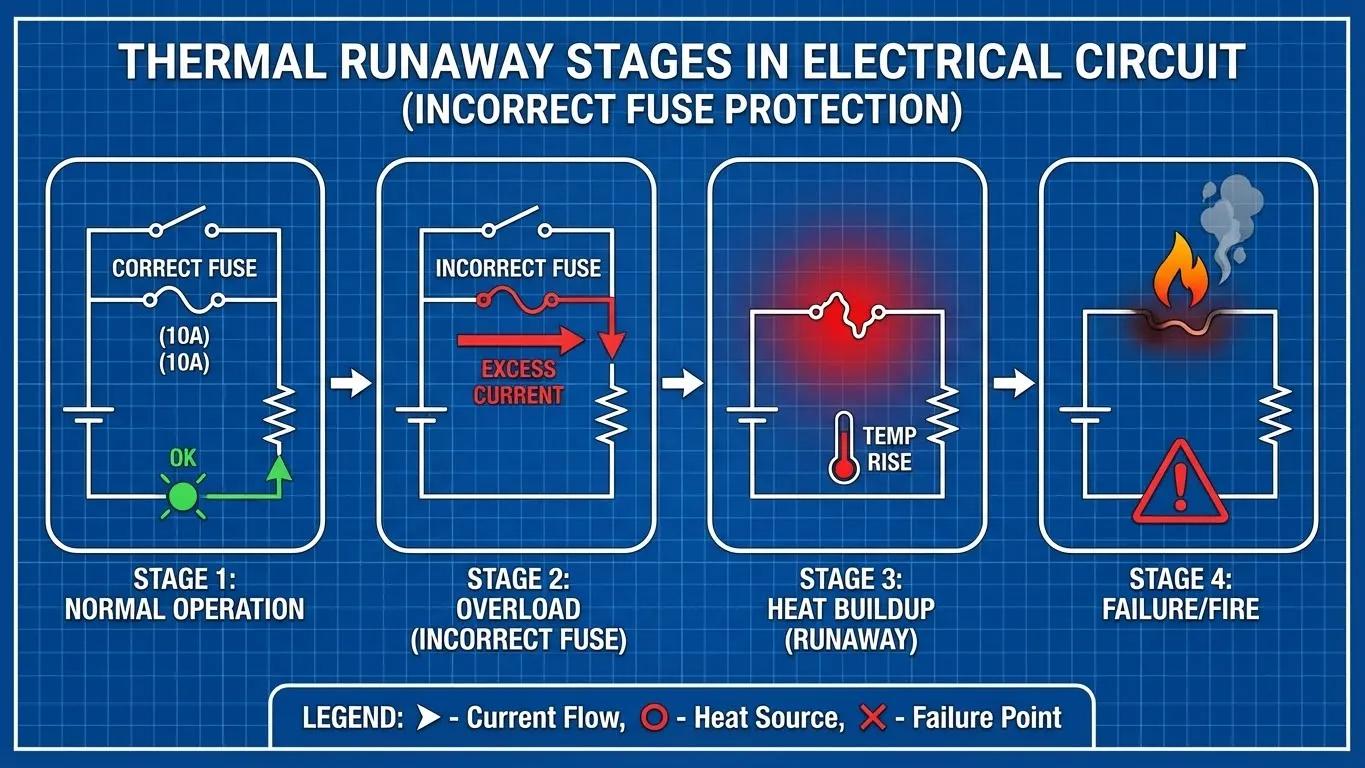 THERMAL RUNAWAY STAGES IN ELECTRICAL CIRCUIT
(INCORRECT FUSE PROTECTION)

CORRECT FUSE
(10A)
(10A)
OK

STAGE 1:
NORMAL OPERATION

INCORRECT FUSE
EXCESS CURRENT

STAGE 2:
OVERLOAD
(INCORRECT FUSE)

TEMP RISE

STAGE 3:
HEAT BUILDUP
(RUNAWAY)

STAGE 4:
FAILURE/FIRE

LEGEND: ➤ - Current Flow, ○ - Heat Source, ✕ - Failure Point